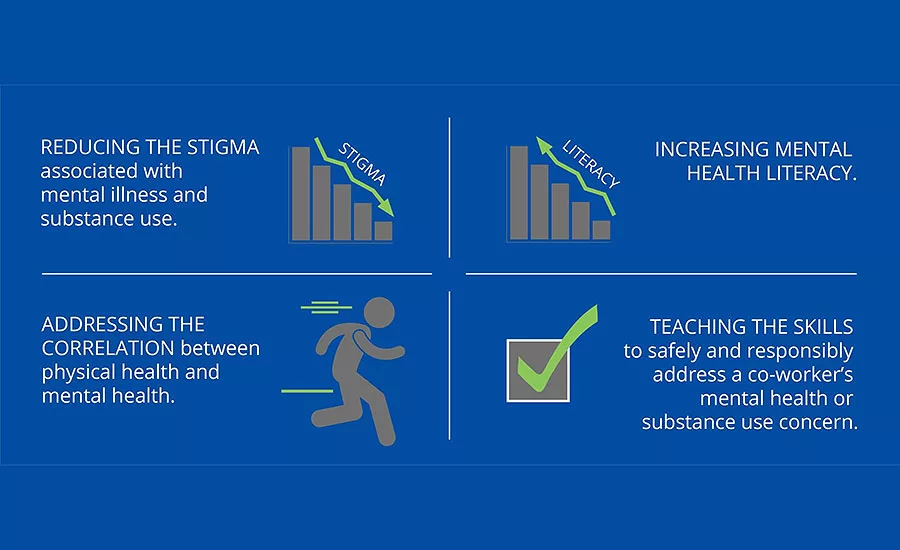 REDUCING THE STIGMA associated with mental illness and substance use.

STIGMA

LITERACY

INCREASING MENTAL HEALTH LITERACY.

ADDRESSING THE CORRELATION between physical health and mental health.

TEACHING THE SKILLS to safely and responsibly address a co-worker's mental health or substance use concern.